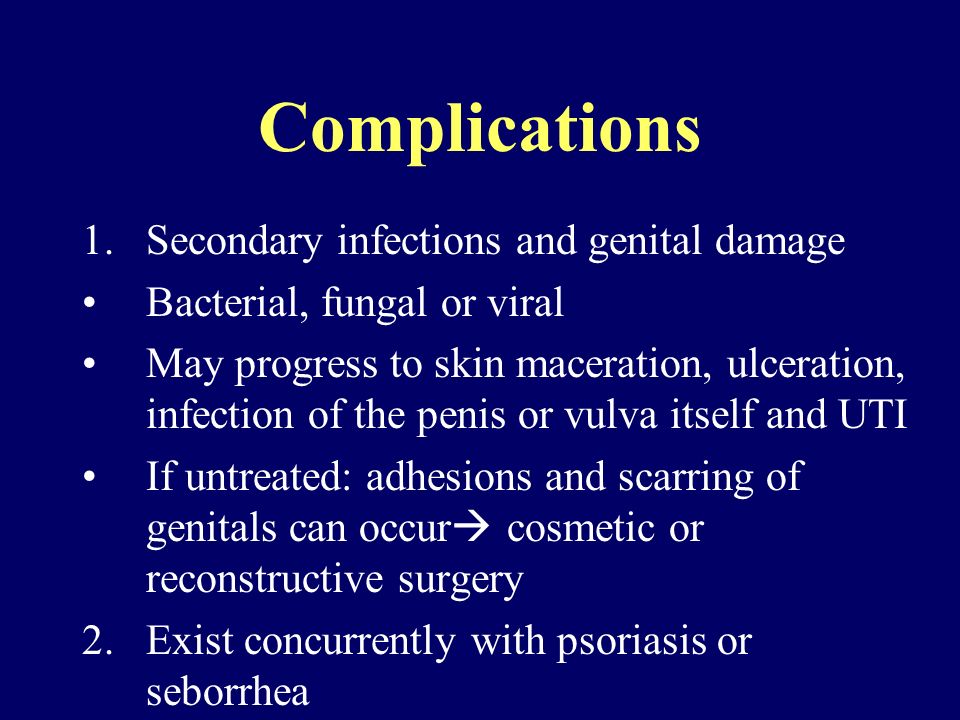 Complications

1. Secondary infections and genital damage
• Bacterial, fungal or viral
• May progress to skin maceration, ulceration, infection of the penis or vulva itself and UTI
• If untreated: adhesions and scarring of genitals can occur→ cosmetic or reconstructive surgery
2. Exist concurrently with psoriasis or seborrhea